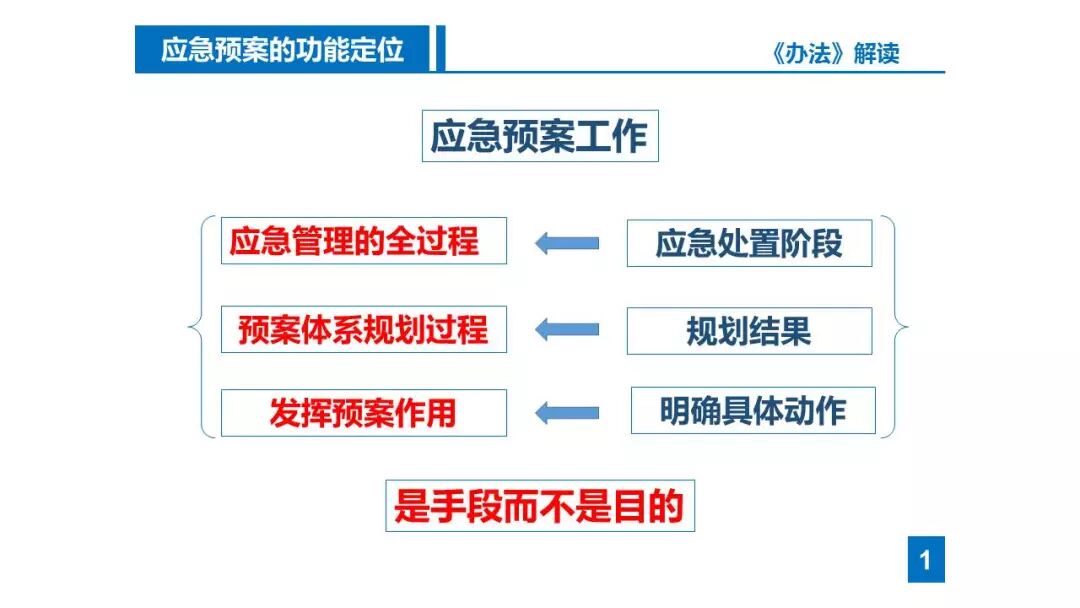 应急预案的功能定位

《办法》解读

应急预案工作

应急管理的全过程

应急处置阶段

预案体系规划过程

规划结果

发挥预案作用

明确具体动作

是手段而不是目的

1